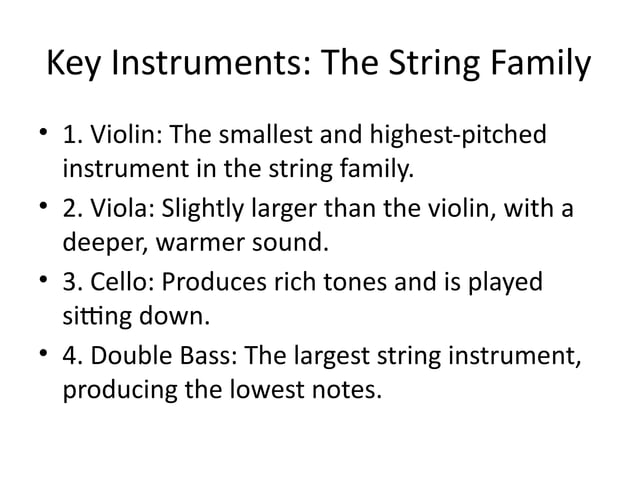 Key Instruments: The String Family

• 1. Violin: The smallest and highest-pitched instrument in the string family.
• 2. Viola: Slightly larger than the violin, with a deeper, warmer sound.
• 3. Cello: Produces rich tones and is played sitting down.
• 4. Double Bass: The largest string instrument, producing the lowest notes.